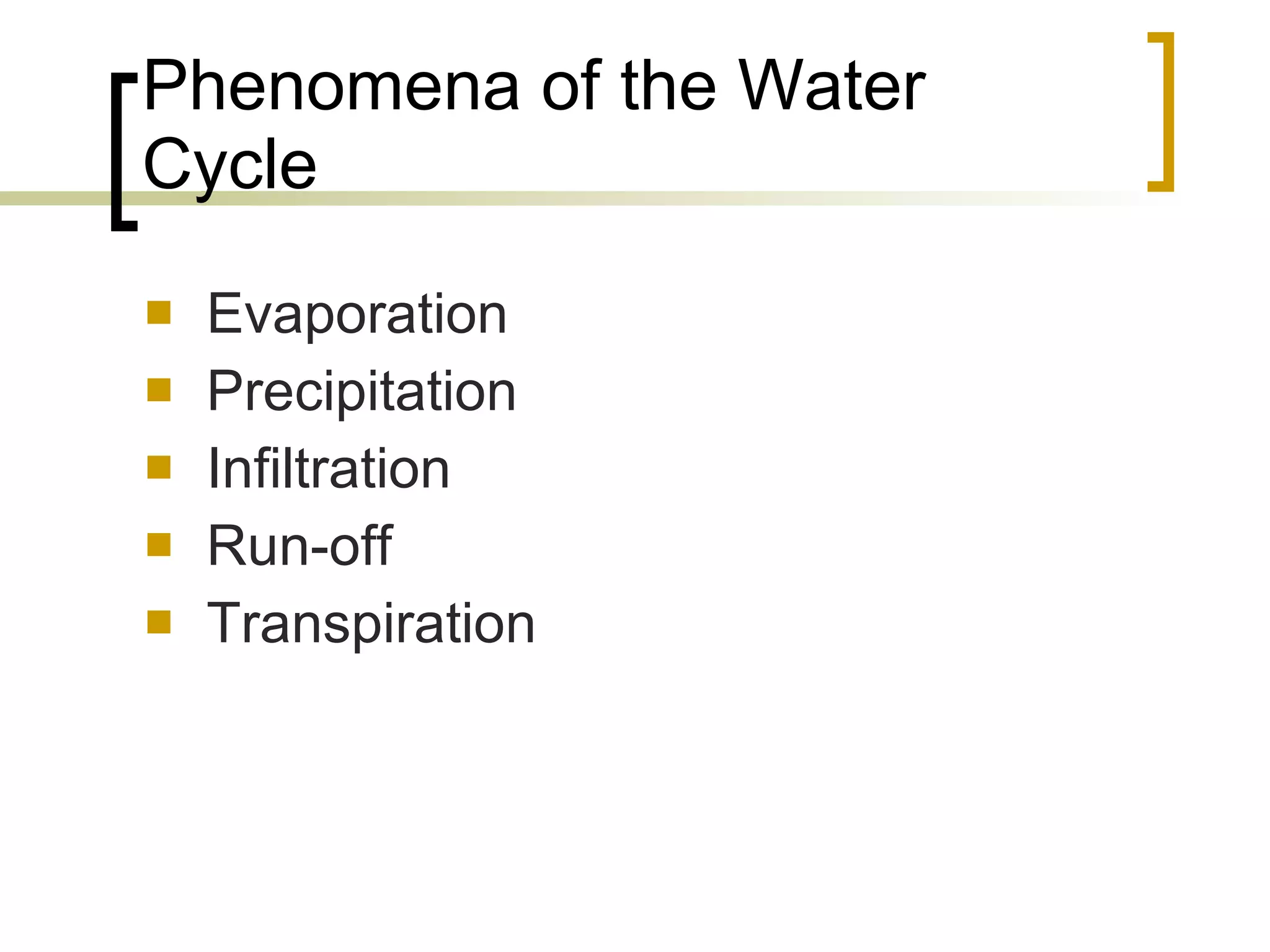 Phenomena of the Water Cycle

- Evaporation
- Precipitation
- Infiltration
- Run-off
- Transpiration